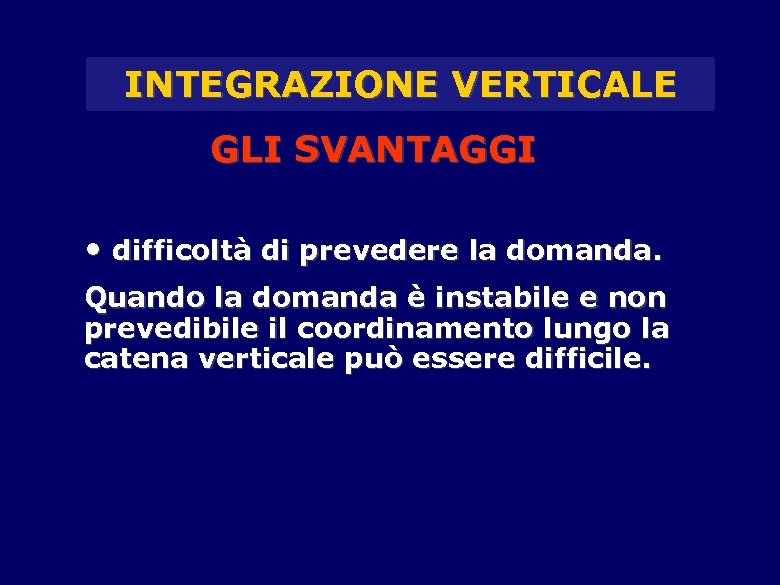 INTEGRAZIONE VERTICALE

GLI SVANTAGGI

• difficoltà di prevedere la domanda.

Quando la domanda è instabile e non prevedibile il coordinamento lungo la catena verticale può essere difficile.